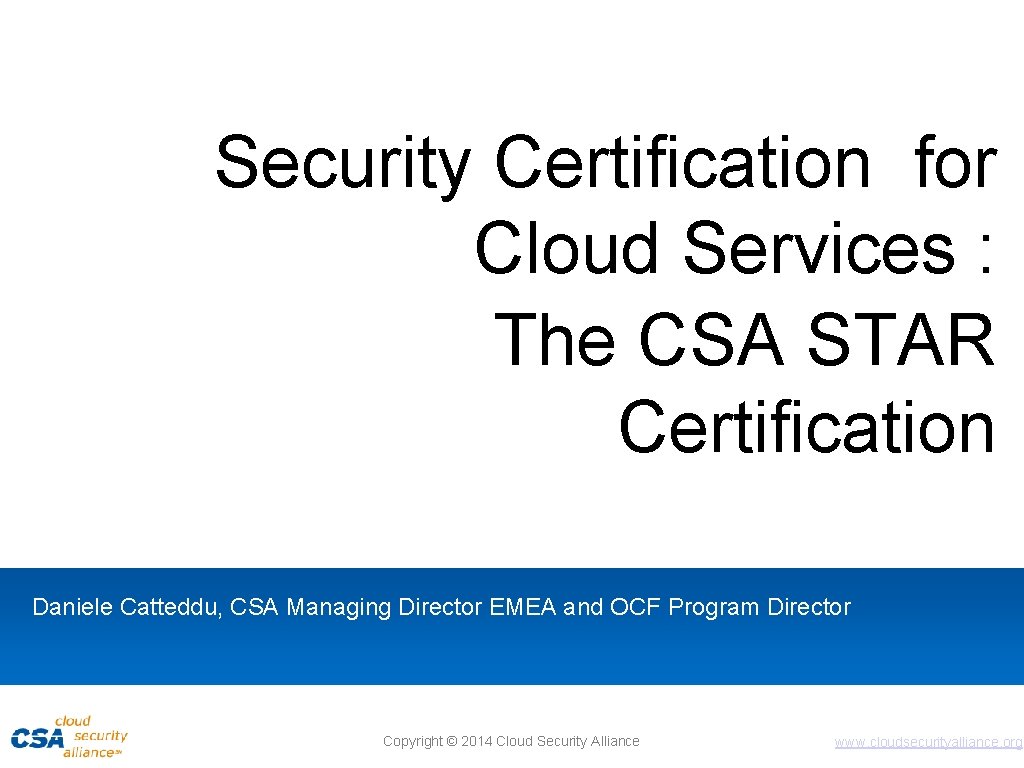 Security Certification for Cloud Services : The CSA STAR Certification

Daniele Catteddu, CSA Managing Director EMEA and OCF Program Director

CSA cloud security alliance℠

Copyright © 2014 Cloud Security Alliance

www.cloudsecurityalliance.org